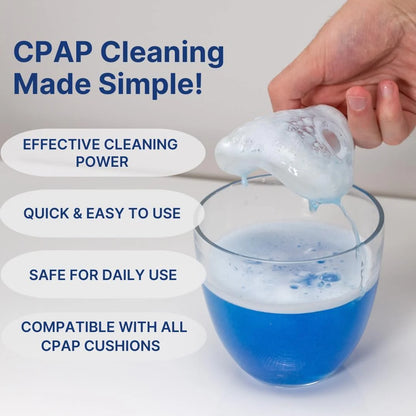 CPAP Cleaning Made Simple!

EFFECTIVE CLEANING POWER

QUICK & EASY TO USE

SAFE FOR DAILY USE

COMPATIBLE WITH ALL CPAP CUSHIONS